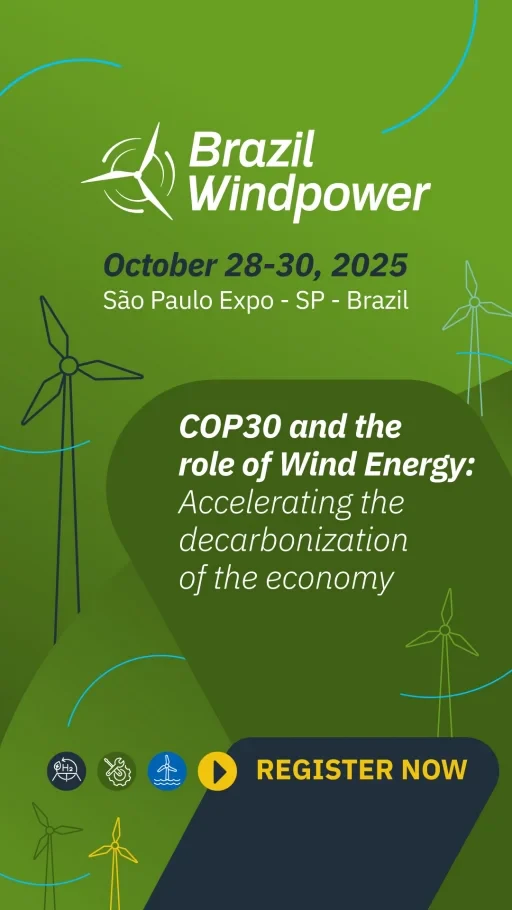 Brazil Windpower

October 28-30, 2025
São Paulo Expo - SP - Brazil

COP30 and the role of Wind Energy: Accelerating the decarbonization of the economy

$H_2$

REGISTER NOW